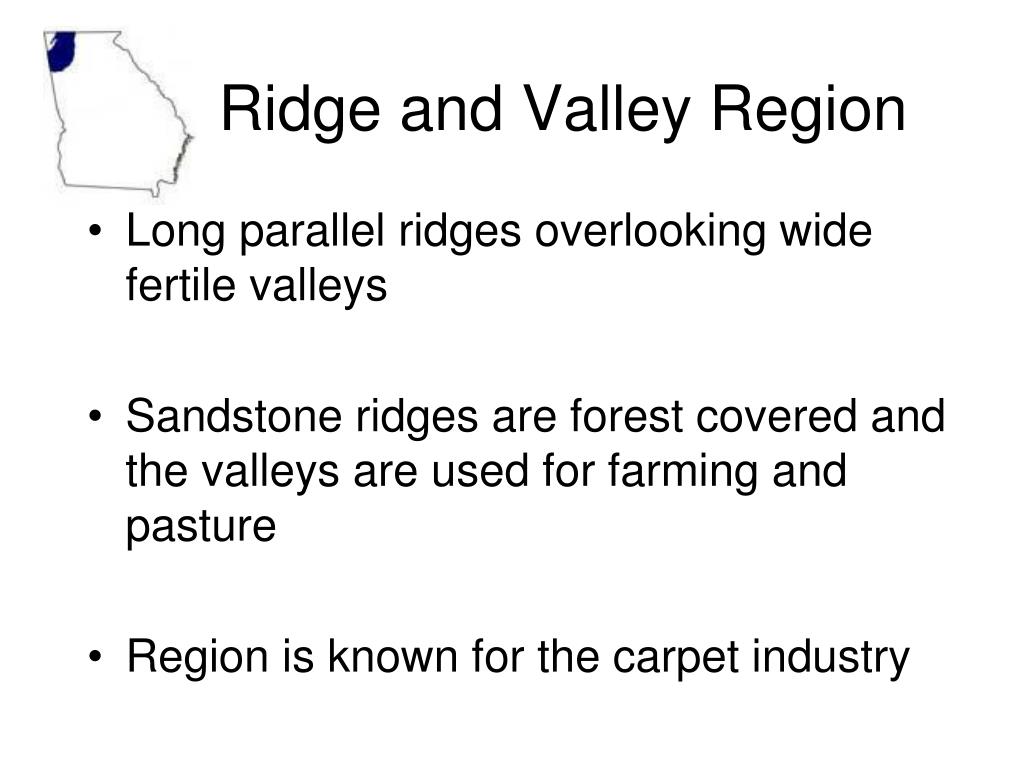 Ridge and Valley Region

• Long parallel ridges overlooking wide fertile valleys

• Sandstone ridges are forest covered and the valleys are used for farming and pasture

• Region is known for the carpet industry